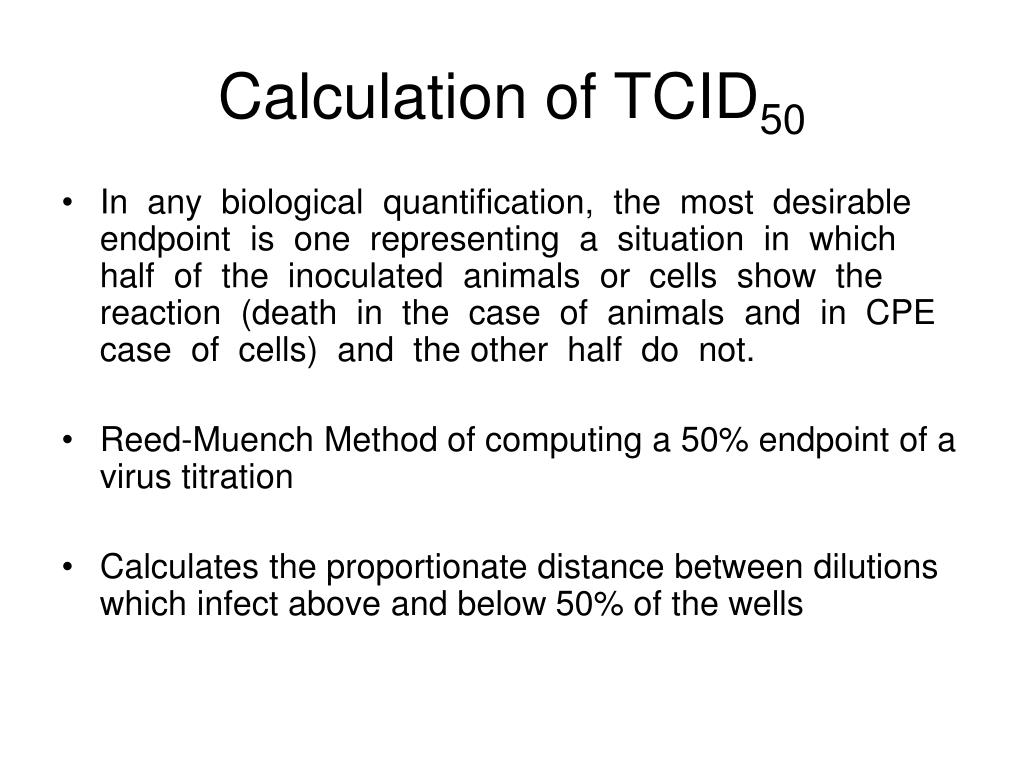 Calculation of $TCID_{50}$

• In any biological quantification, the most desirable endpoint is one representing a situation in which half of the inoculated animals or cells show the reaction (death in the case of animals and in CPE case of cells) and the other half do not.

• Reed-Muench Method of computing a 50% endpoint of a virus titration

• Calculates the proportionate distance between dilutions which infect above and below 50% of the wells